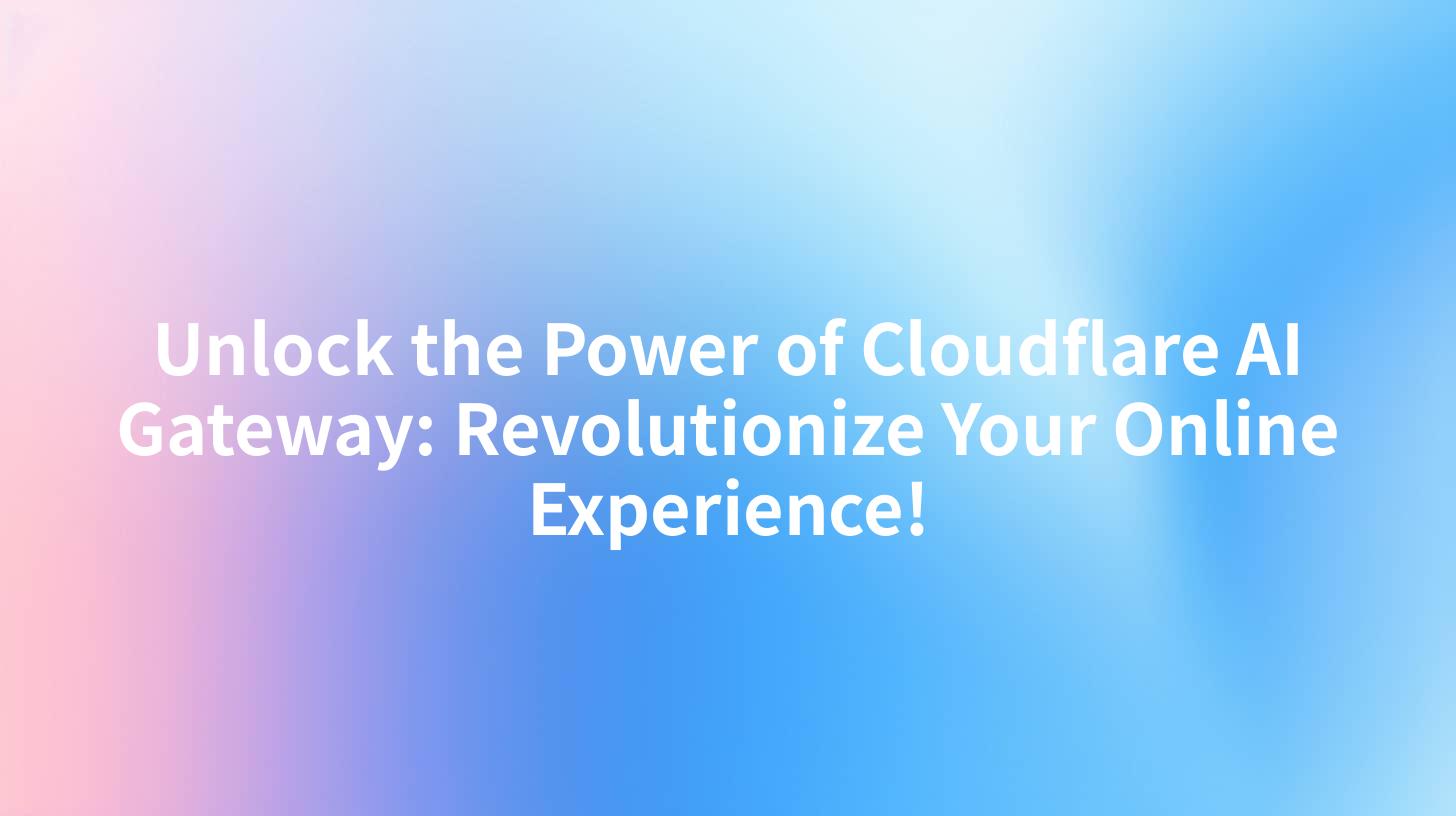 Unlock the Power of Cloudflare AI Gateway: Revolutionize Your Online Experience!